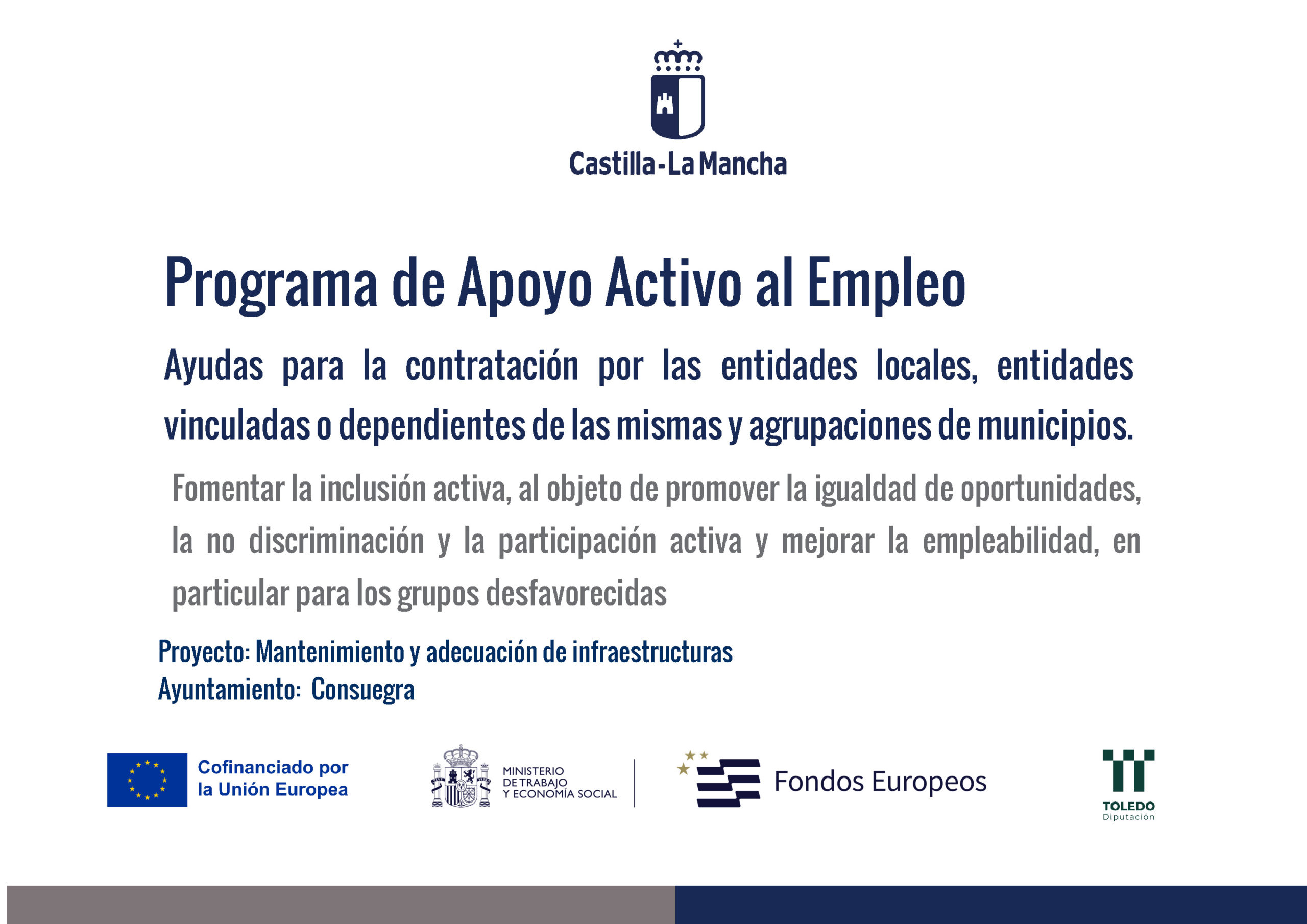 Castilla-La Mancha

Programa de Apoyo Activo al Empleo

Ayudas para la contratación por las entidades locales, entidades vinculadas o dependientes de las mismas y agrupaciones de municipios.

Fomentar la inclusión activa, al objeto de promover la igualdad de oportunidades, la no discriminación y la participación activa y mejorar la empleabilidad, en particular para los grupos desfavorecidas

Proyecto: Mantenimiento y adecuación de infraestructuras
Ayuntamiento: Consuegra

Cofinanciado por la Unión Europea

MINISTERIO DE TRABAJO Y ECONOMÍA SOCIAL

Fondos Europeos

TOLEDO
Diputación